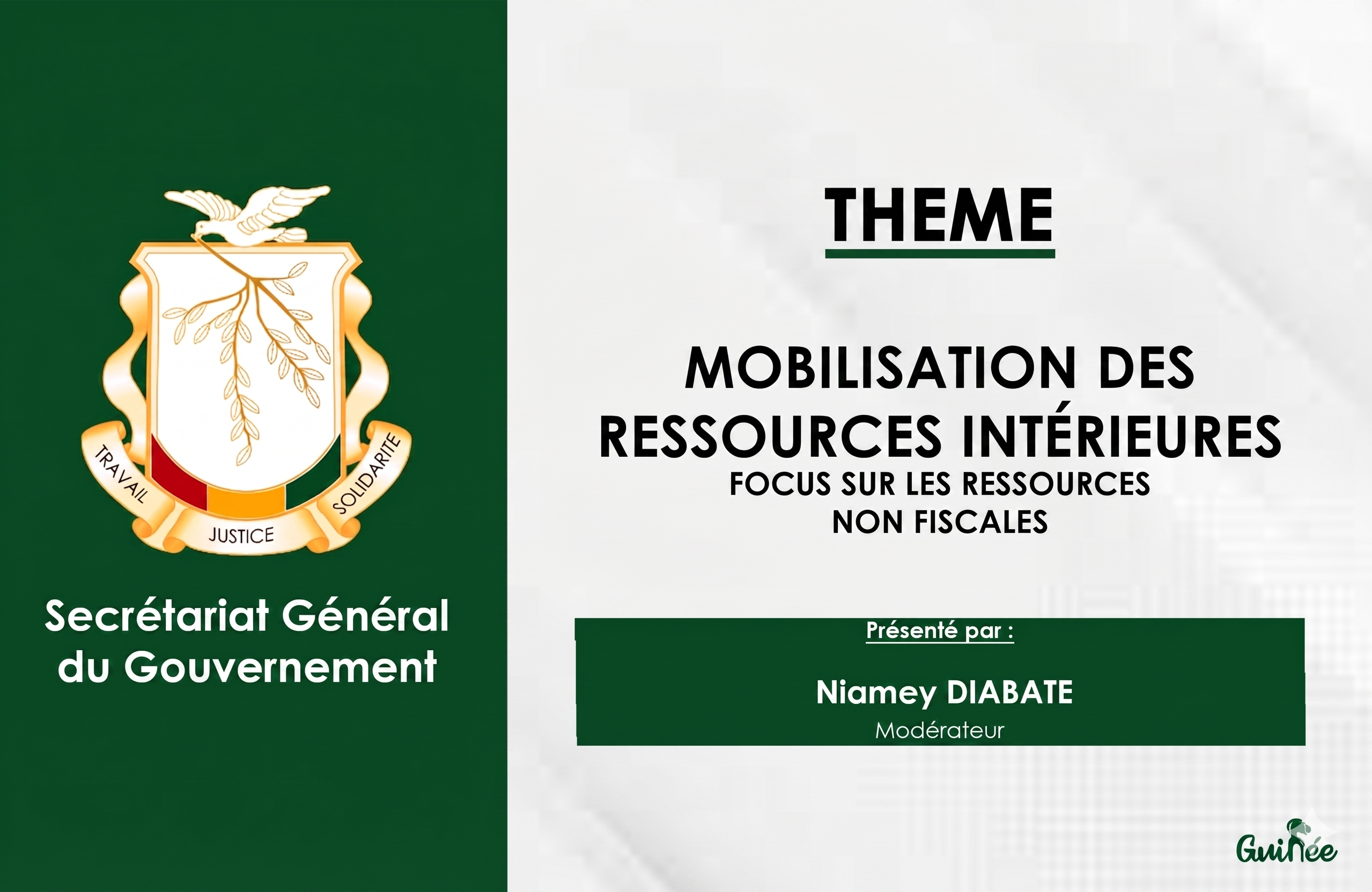 TRAVAIL
JUSTICE
SOLIDARITE

Secrétariat Général du Gouvernement

THEME

MOBILISATION DES RESSOURCES INTÉRIEURES
FOCUS SUR LES RESSOURCES NON FISCALES

Présenté par :

Niamey DIABATE
Modérateur

Guinée